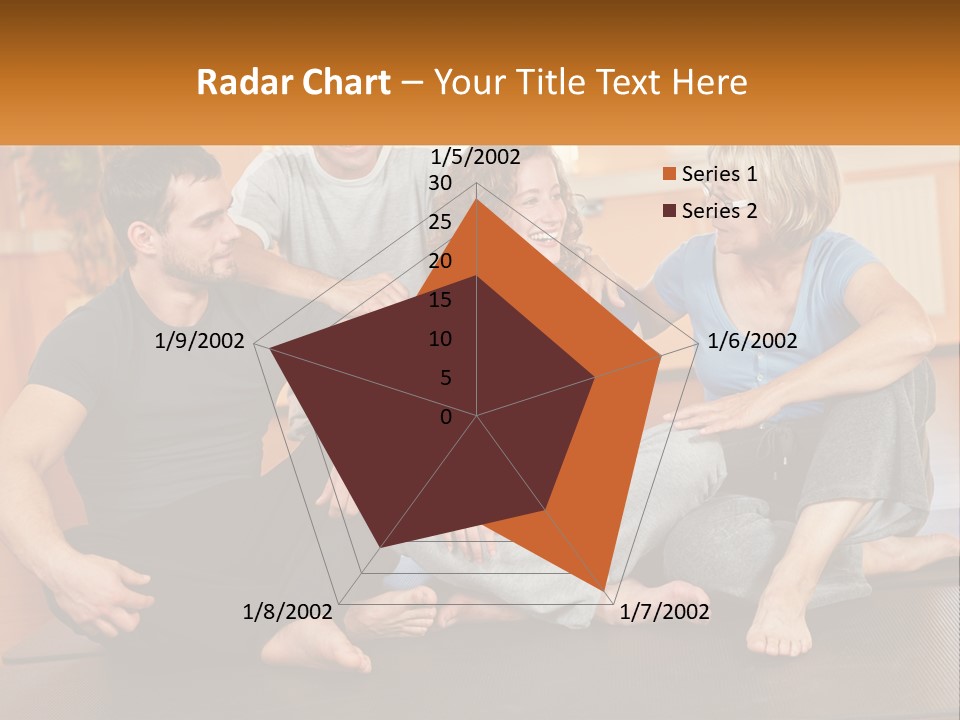 Radar Chart – Your Title Text Here

1/5/2002
30
25
20
15
10
5
0
1/6/2002
1/7/2002
1/8/2002
1/9/2002

Series 1
Series 2